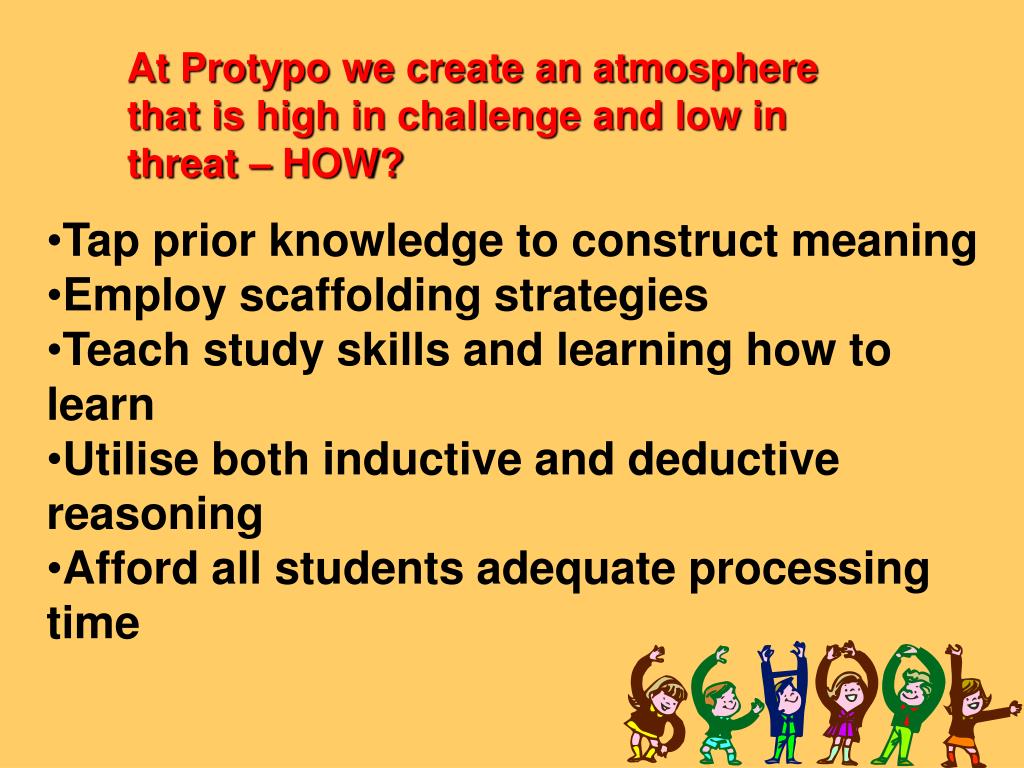 At Protypo we create an atmosphere that is high in challenge and low in threat – HOW?

•Tap prior knowledge to construct meaning
•Employ scaffolding strategies
•Teach study skills and learning how to learn
•Utilise both inductive and deductive reasoning
•Afford all students adequate processing time

SCHOOL